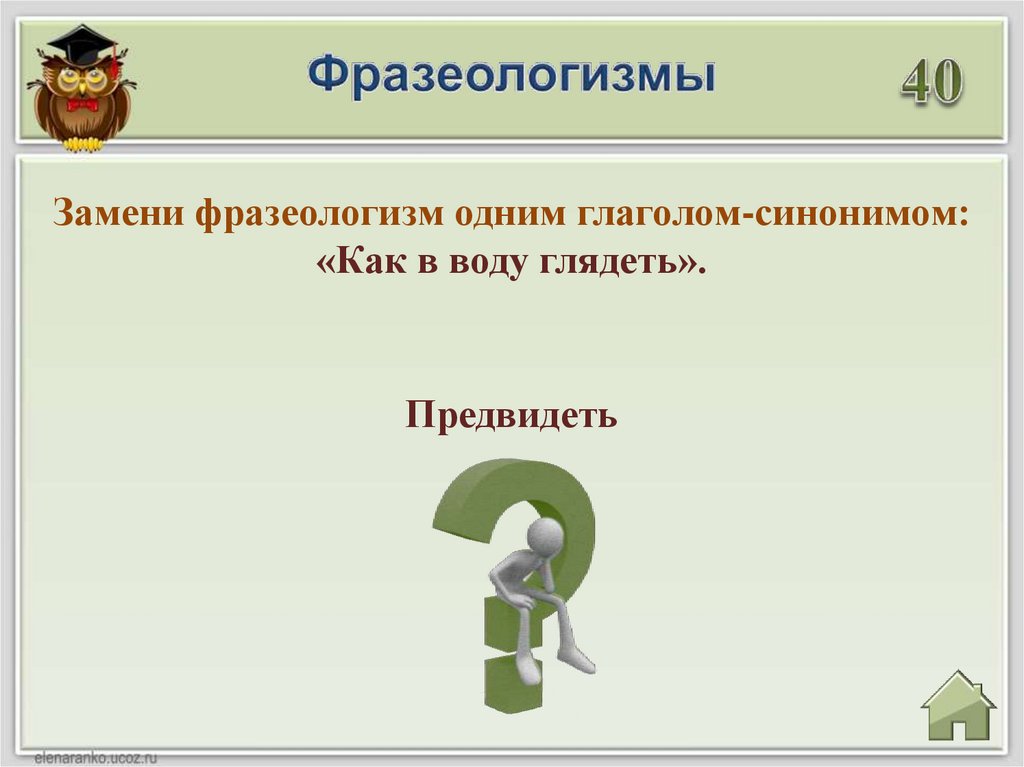 Фразеологизмы

40

Замени фразеологизм одним глаголом-синонимом: «Как в воду глядеть».

Предвидеть

elenaranko.ucoz.ru